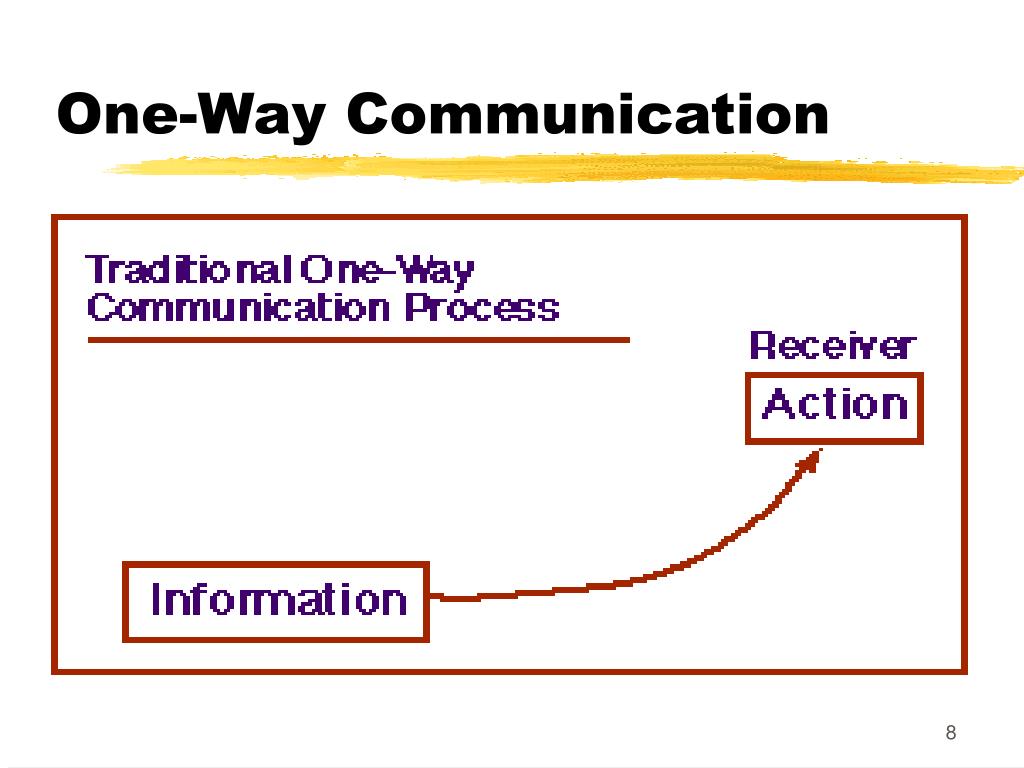 One-Way Communication

Traditional One-Way Communication Process

Receiver

Action

Information

8